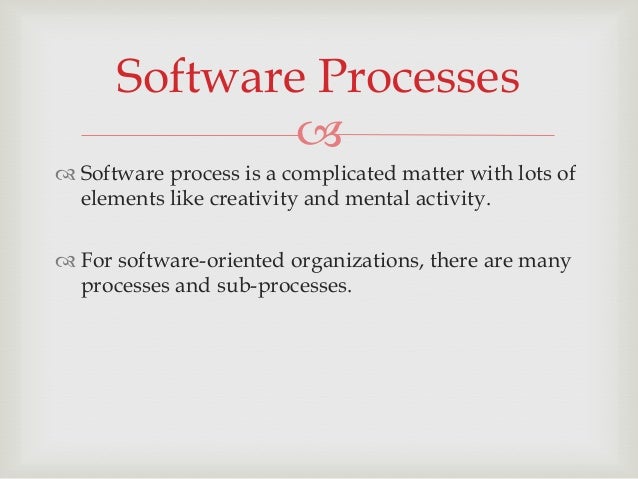 Software Processes

Software process is a complicated matter with lots of elements like creativity and mental activity.

For software-oriented organizations, there are many processes and sub-processes.